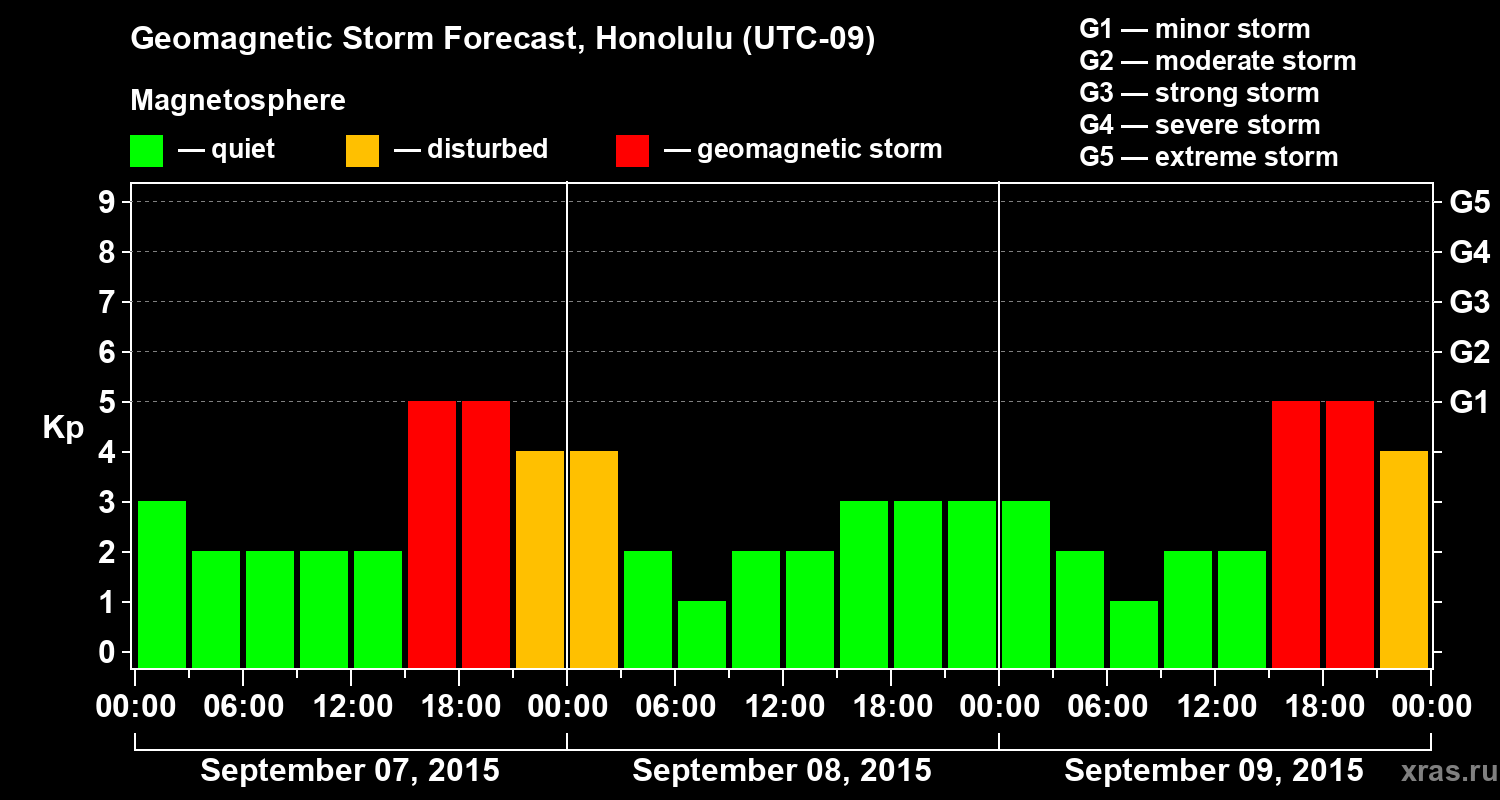 Geomagnetic Storm Forecast, Honolulu (UTC-09)

Magnetosphere

— quiet — disturbed — geomagnetic storm

G1 — minor storm
G2 — moderate storm
G3 — strong storm
G4 — severe storm
G5 — extreme storm

Kp

9
8
7
6
5
4
3
2
1
0

G5
G4
G3
G2
G1

00:00 06:00 12:00 18:00 00:00 06:00 12:00 18:00 00:00 06:00 12:00 18:00 00:00

September 07, 2015
September 08, 2015
September 09, 2015

xras.ru